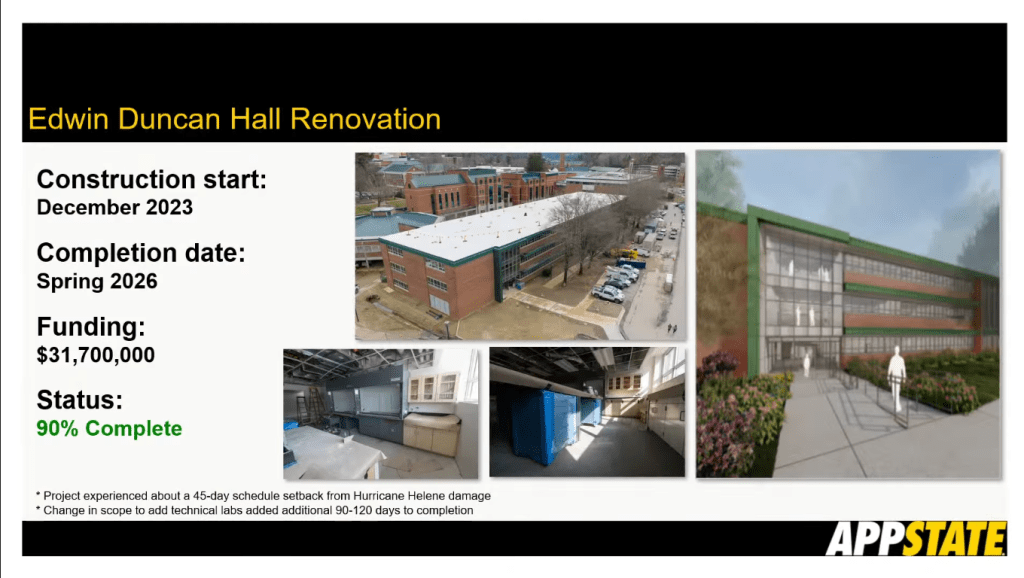 Edwin Duncan Hall Renovation

Construction start:
December 2023

Completion date:
Spring 2026

Funding:
$31,700,000

Status:
90% Complete

* Project experienced about a 45-day schedule setback from Hurricane Helene damage
* Change in scope to add technical labs added additional 90-120 days to completion

APPSTATE